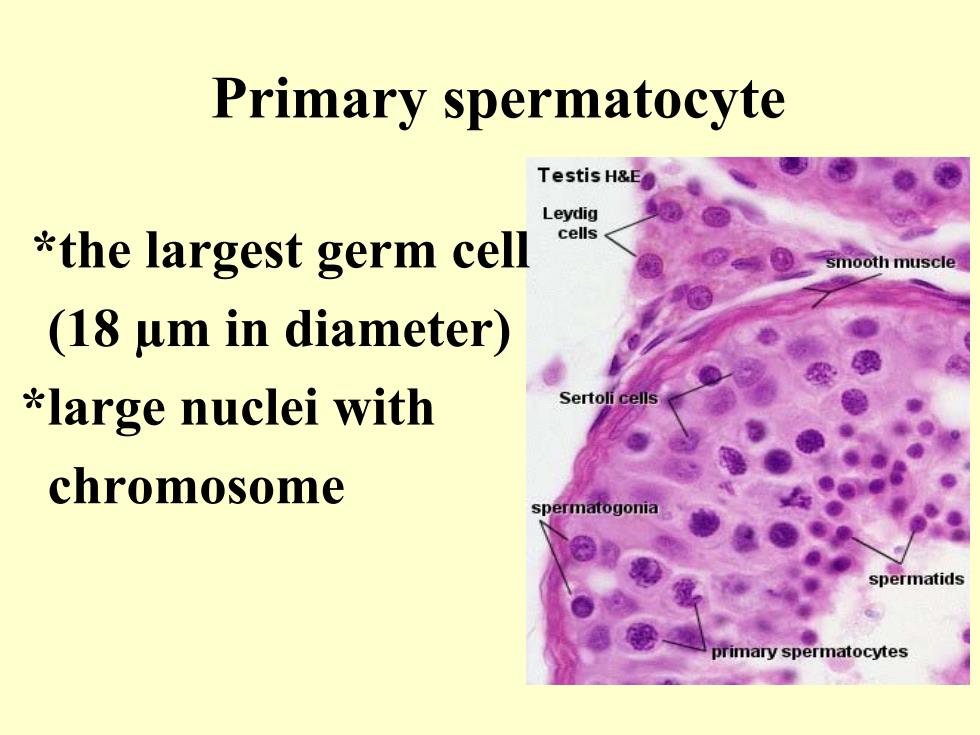 Primary spermatocyte

*the largest germ cell
(18 μm in diameter)
*large nuclei with chromosome

Testis H&E
Leydig cells
smooth muscle
Sertoli cells
spermatogonia
spermatids
primary spermatocytes